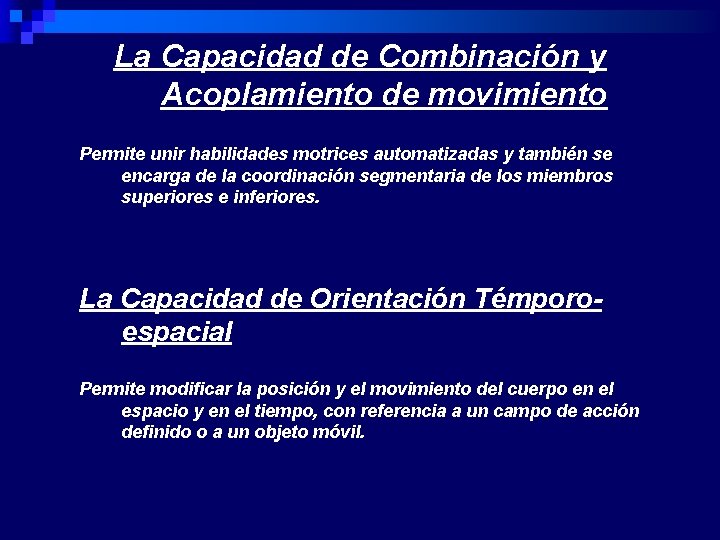 La Capacidad de Combinación y Acoplamiento de movimiento

Permite unir habilidades motrices automatizadas y también se encarga de la coordinación segmentaria de los miembros superiores e inferiores.

La Capacidad de Orientación Témporo-espacial

Permite modificar la posición y el movimiento del cuerpo en el espacio y en el tiempo, con referencia a un campo de acción definido o a un objeto móvil.